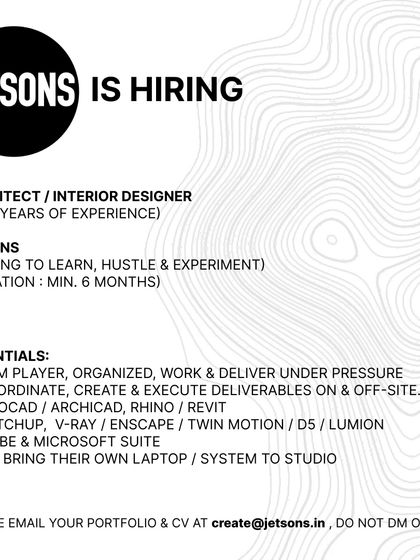 SONS IS HIRING

ITECT / INTERIOR DESIGNER
YEARS OF EXPERIENCE)

NS
NG TO LEARN, HUSTLE & EXPERIMENT)
ATION : MIN. 6 MONTHS)

NTIALS:
M PLAYER, ORGANIZED, WORK & DELIVER UNDER PRESSURE
ORDINATE, CREATE & EXECUTE DELIVERABLES ON & OFF-SITE.
OCAD / ARCHICAD, RHINO / REVIT
TCHUP, V-RAY / ENSCAPE / TWIN MOTION / D5 / LUMION
BE & MICROSOFT SUITE
BRING THEIR OWN LAPTOP / SYSTEM TO STUDIO

E EMAIL YOUR PORTFOLIO & CV AT create@jetsons.in , DO NOT DM O